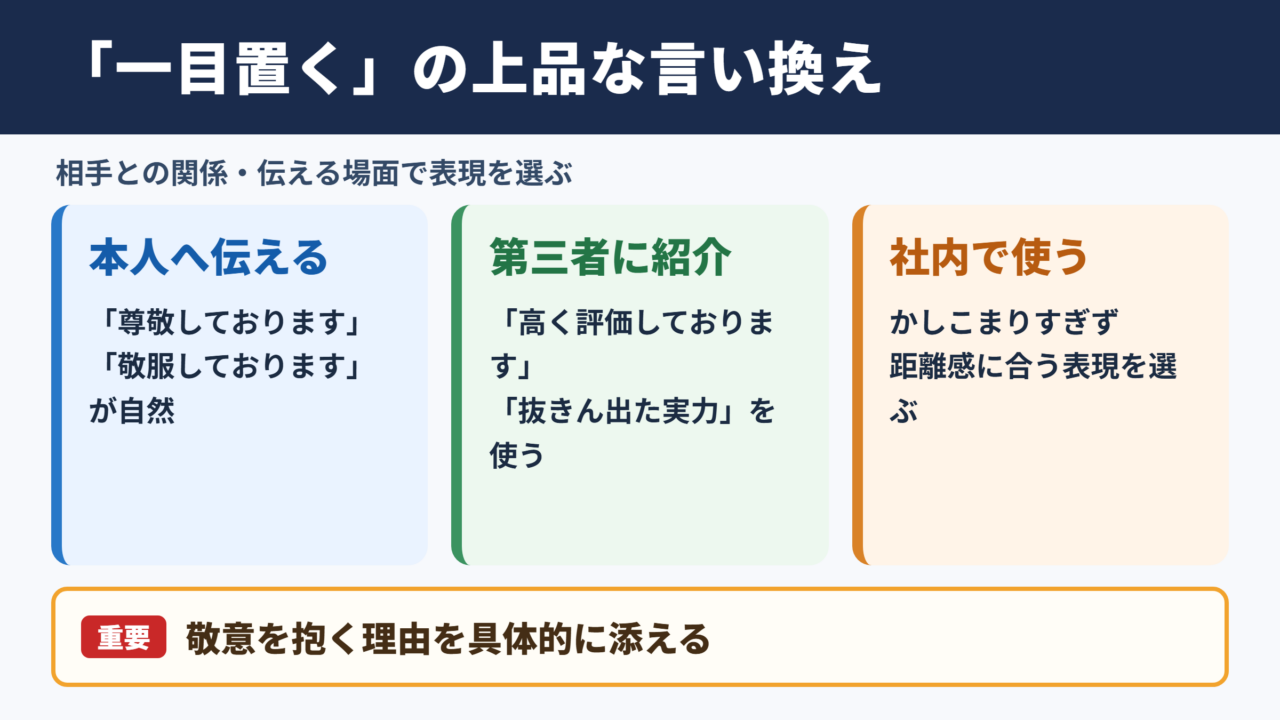 「一目置く」の上品な言い換え

相手との関係・伝える場面で表現を選ぶ

本人へ伝える

「尊敬しております」
「敬服しております」
が自然

第三者に紹介

「高く評価しております」
「抜きん出た実力」を使う

社内で使う

かしこまりすぎず
距離感に合う表現を選ぶ

重要 敬意を抱く理由を具体的に添える